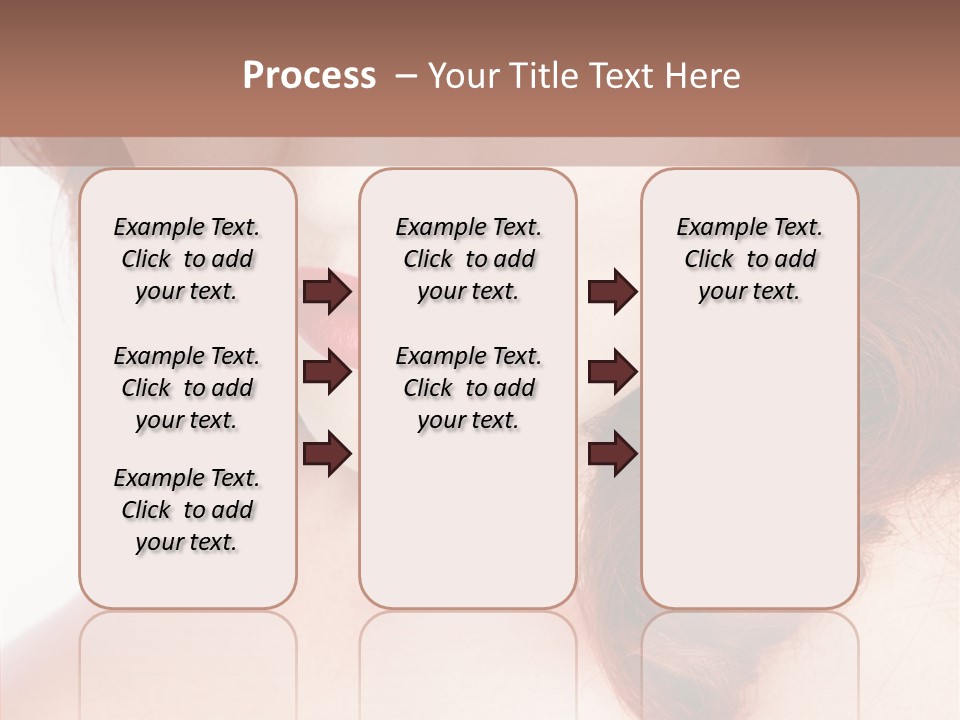 Process – Your Title Text Here

Example Text. Click to add your text.

Example Text. Click to add your text.

Example Text. Click to add your text.

Example Text. Click to add your text.

Example Text. Click to add your text.

Example Text. Click to add your text.